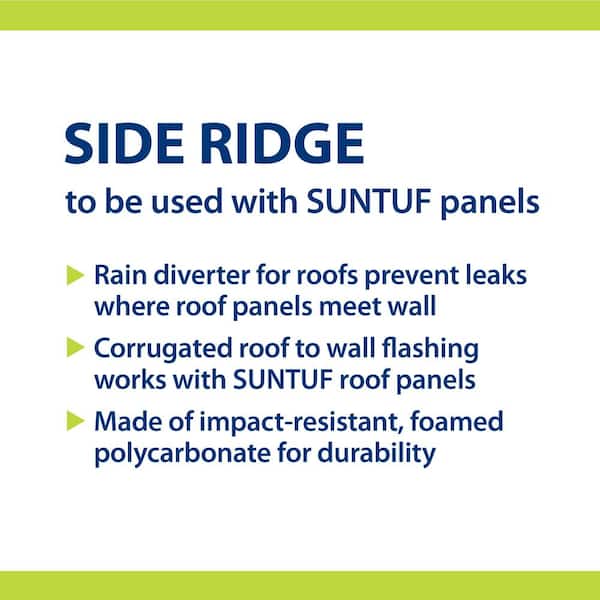 SIDE RIDGE

to be used with SUNTUF panels

▶ Rain diverter for roofs prevent leaks where roof panels meet wall

▶ Corrugated roof to wall flashing works with SUNTUF roof panels

▶ Made of impact-resistant, foamed polycarbonate for durability